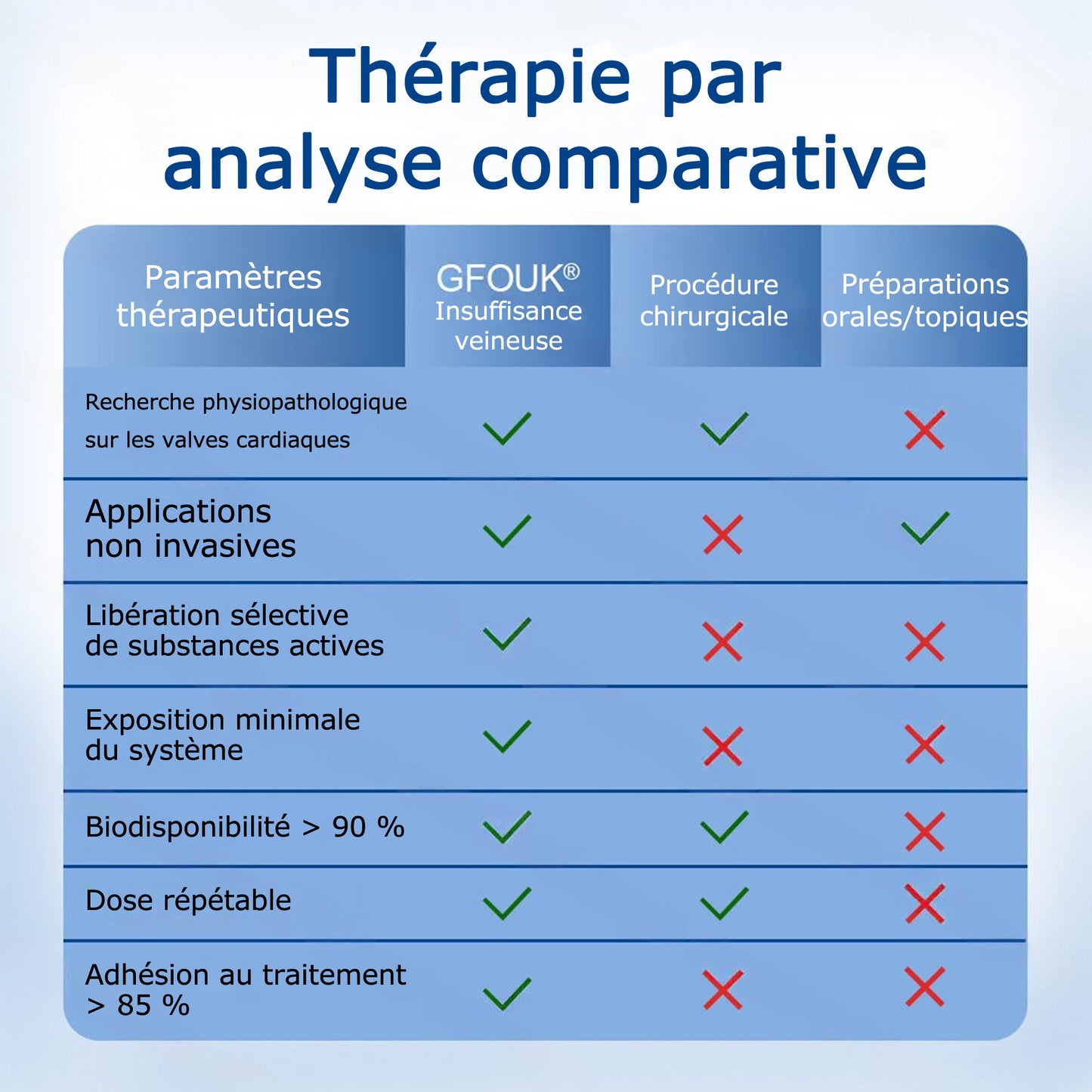 Thérapie par analyse comparative

| Paramètres thérapeutiques | GFOUK® Insuffisance veineuse | Procédure chirurgicale | Préparations orales/topiques |
|---|---|---|---|
| Recherche physiopathologique sur les valves cardiaques | ✓ | ✓ | ✗ |
| Applications non invasives | ✓ | ✗ | ✓ |
| Libération sélective de substances actives | ✓ | ✗ | ✗ |
| Exposition minimale du système | ✓ | ✗ | ✗ |
| Biodisponibilité > 90 % | ✓ | ✓ | ✗ |
| Dose répétable | ✓ | ✓ | ✗ |
| Adhésion au traitement > 85 % | ✓ | ✗ | ✗ |